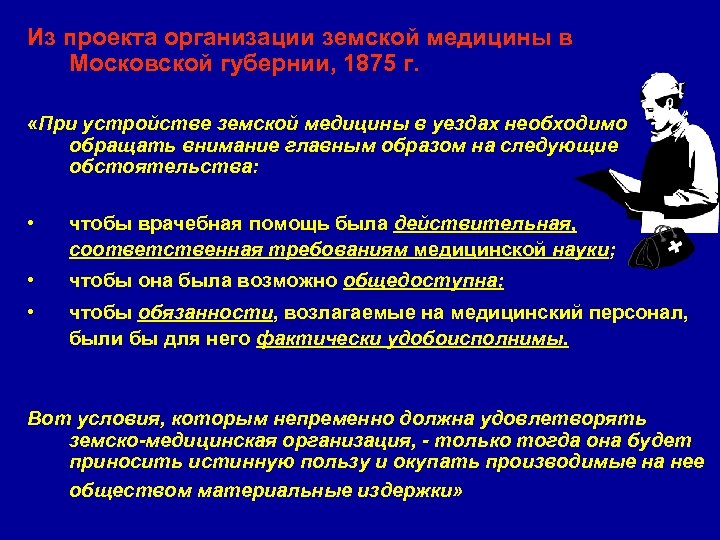 Из проекта организации земской медицины в Московской губернии, 1875 г.

«При устройстве земской медицины в уездах необходимо обращать внимание главным образом на следующие обстоятельства:

• чтобы врачебная помощь была действительная, соответственная требованиям медицинской науки;
• чтобы она была возможно общедоступна;
• чтобы обязанности, возлагаемые на медицинский персонал, были бы для него фактически удобоисполнимы.

Вот условия, которым непременно должна удовлетворять земско-медицинская организация, - только тогда она будет приносить истинную пользу и окупать производимые на нее обществом материальные издержки»